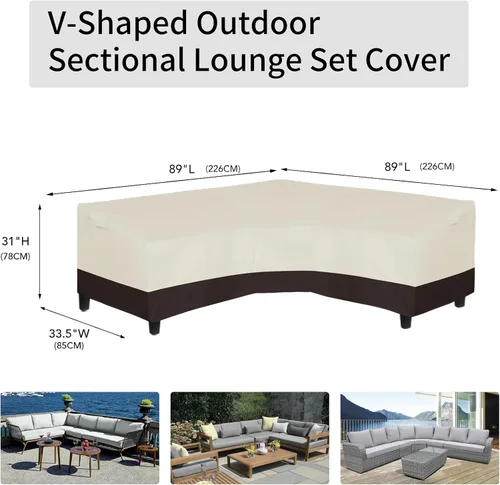 V-Shaped Outdoor Sectional Lounge Set Cover

89"L (226CM)

89"L (226CM)

31"H (78CM)

33.5"W (85CM)